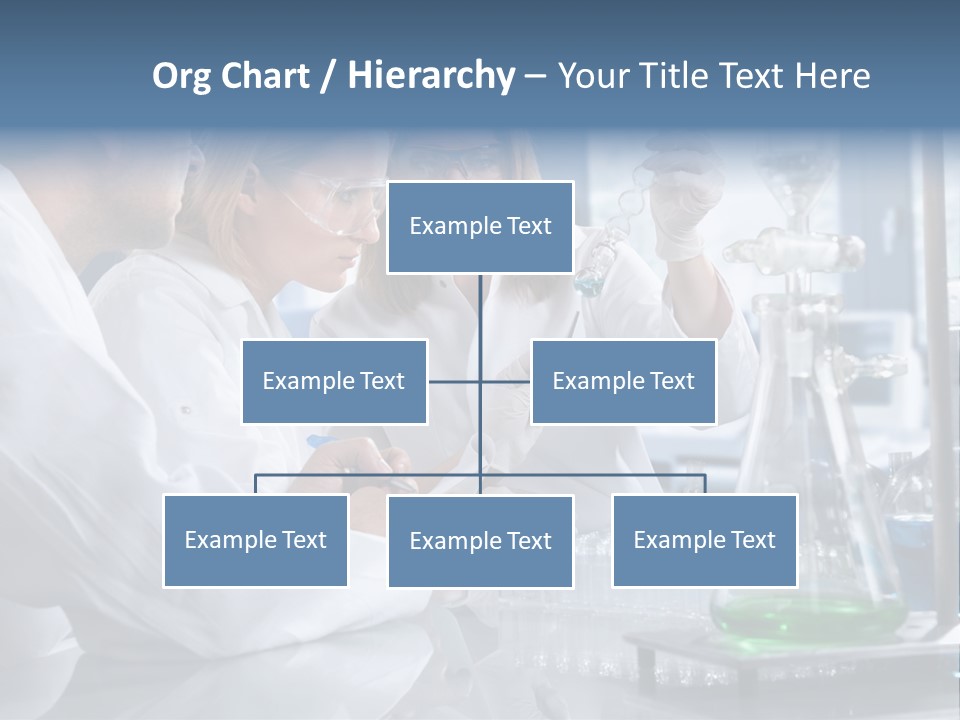 Org Chart / Hierarchy – Your Title Text Here

Example Text

Example Text

Example Text

Example Text

Example Text

Example Text